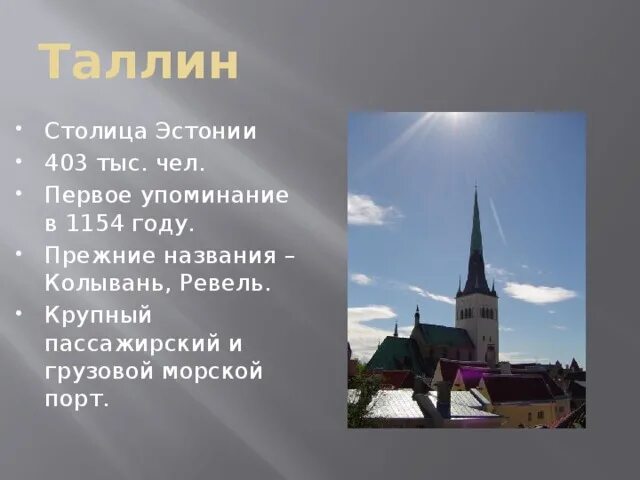 Таллин

- Столица Эстонии
- 403 тыс. чел.
- Первое упоминание в 1154 году.
- Прежние названия – Колывань, Ревель.
- Крупный пассажирский и грузовой морской порт.